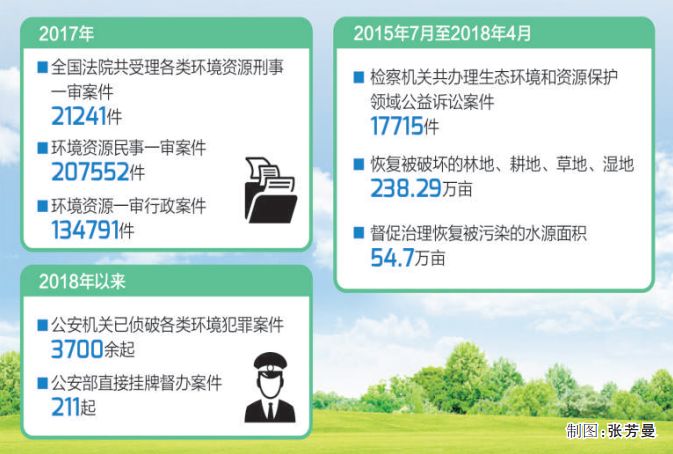 2017年

■ 全国法院共受理各类环境资源刑事一审案件
21241件

■ 环境资源民事一审案件
207552件

■ 环境资源一审行政案件
134791件

2018年以来

■ 公安机关已侦破各类环境犯罪案件
3700余起

■ 公安部直接挂牌督办案件
211起

2015年7月至2018年4月

■ 检察机关共办理生态环境和资源保护领域公益诉讼案件
17715件

■ 恢复被破坏的林地、耕地、草地、湿地
238.29万亩

■ 督促治理恢复被污染的水源面积
54.7万亩

制图：张芳曼